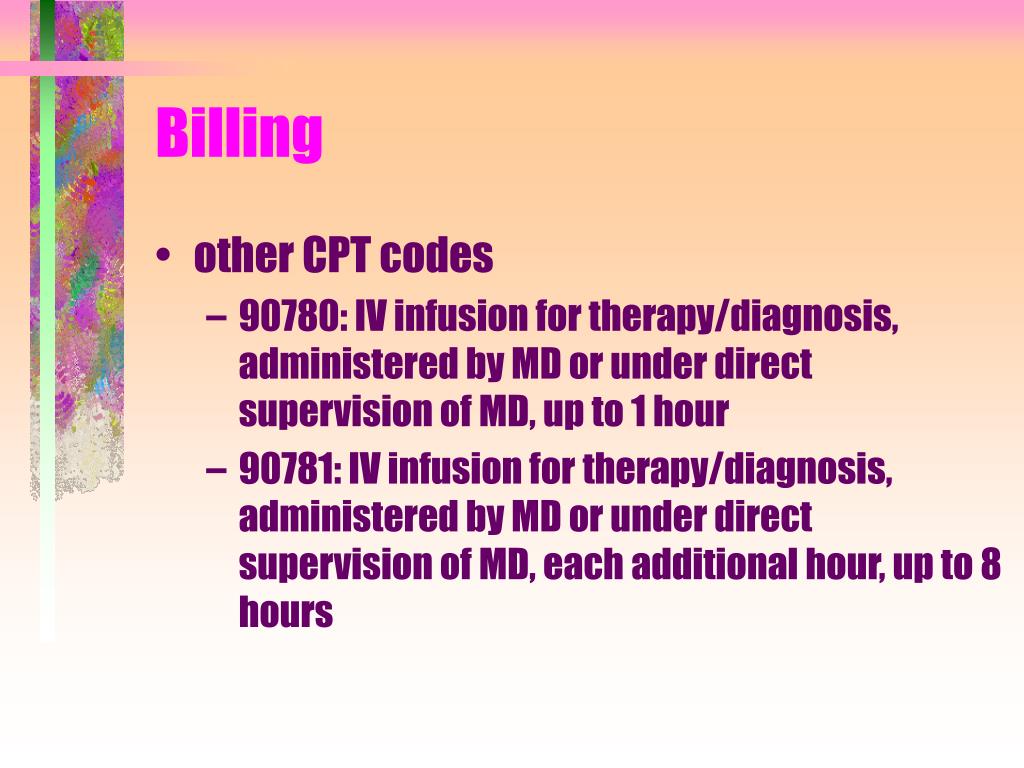 Billing

• other CPT codes
  – 90780: IV infusion for therapy/diagnosis, administered by MD or under direct supervision of MD, up to 1 hour
  – 90781: IV infusion for therapy/diagnosis, administered by MD or under direct supervision of MD, each additional hour, up to 8 hours